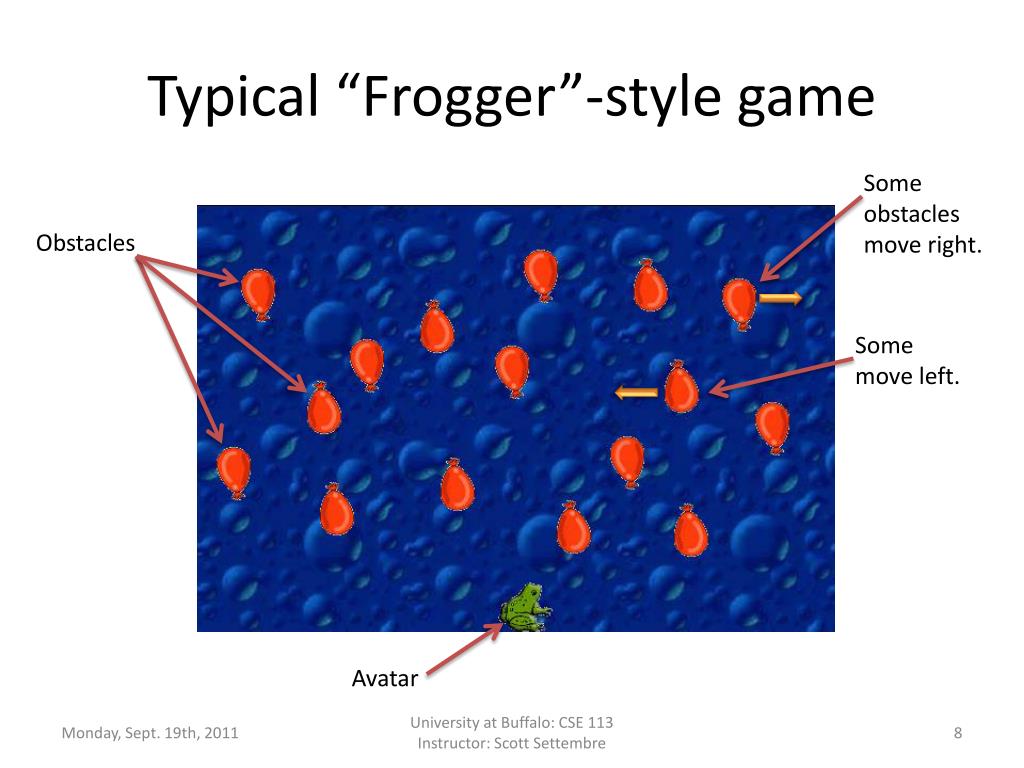 Typical “Frogger”-style game

Obstacles

Some obstacles move right.

Some move left.

Avatar

Monday, Sept. 19th, 2011

University at Buffalo: CSE 113
Instructor: Scott Settembre

8